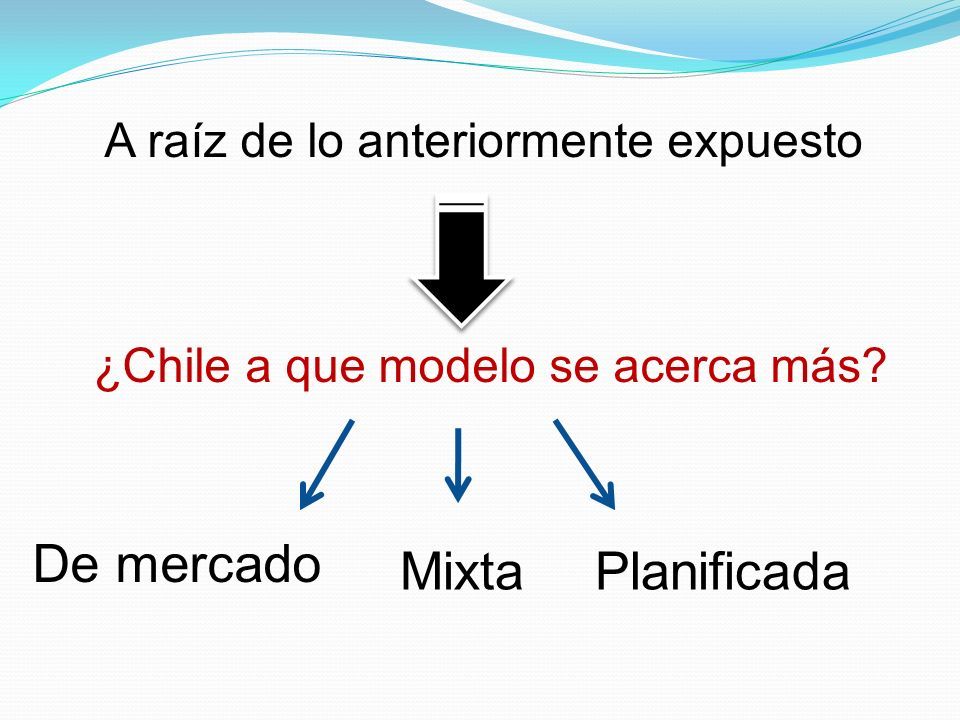 A raíz de lo anteriormente expuesto

¿Chile a que modelo se acerca más?

De mercado

Mixta

Planificada